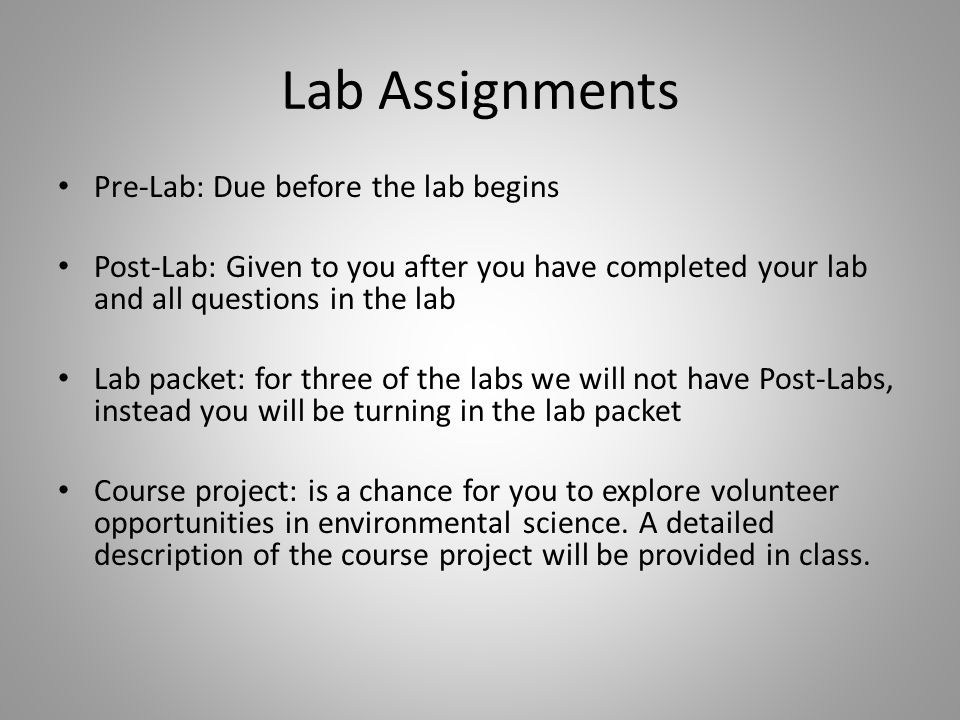 Lab Assignments

• Pre-Lab: Due before the lab begins

• Post-Lab: Given to you after you have completed your lab and all questions in the lab

• Lab packet: for three of the labs we will not have Post-Labs, instead you will be turning in the lab packet

• Course project: is a chance for you to explore volunteer opportunities in environmental science. A detailed description of the course project will be provided in class.